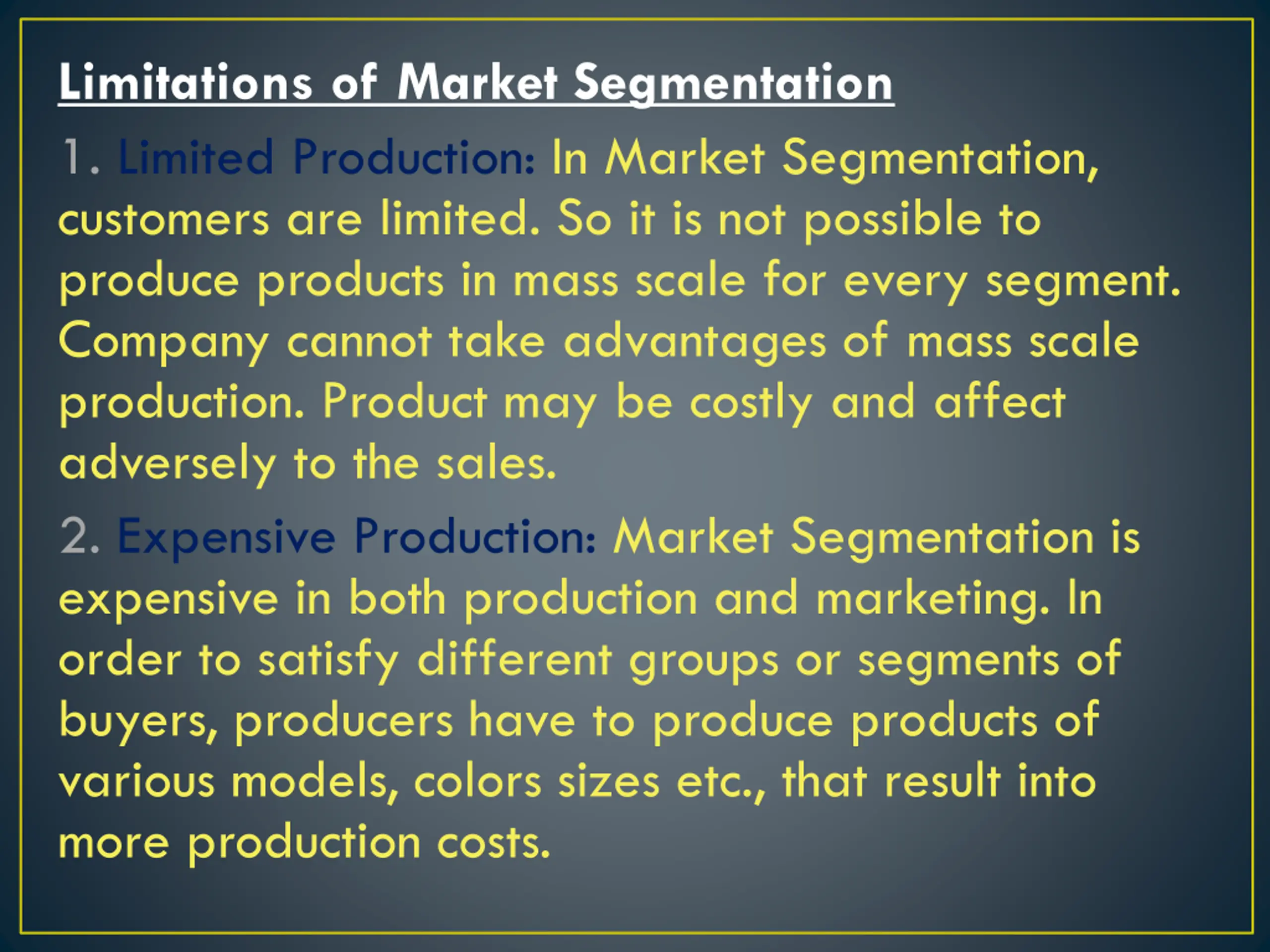 Limitations of Market Segmentation

1. Limited Production: In Market Segmentation, customers are limited. So it is not possible to produce products in mass scale for every segment. Company cannot take advantages of mass scale production. Product may be costly and affect adversely to the sales.

2. Expensive Production: Market Segmentation is expensive in both production and marketing. In order to satisfy different groups or segments of buyers, producers have to produce products of various models, colors sizes etc., that result into more production costs.